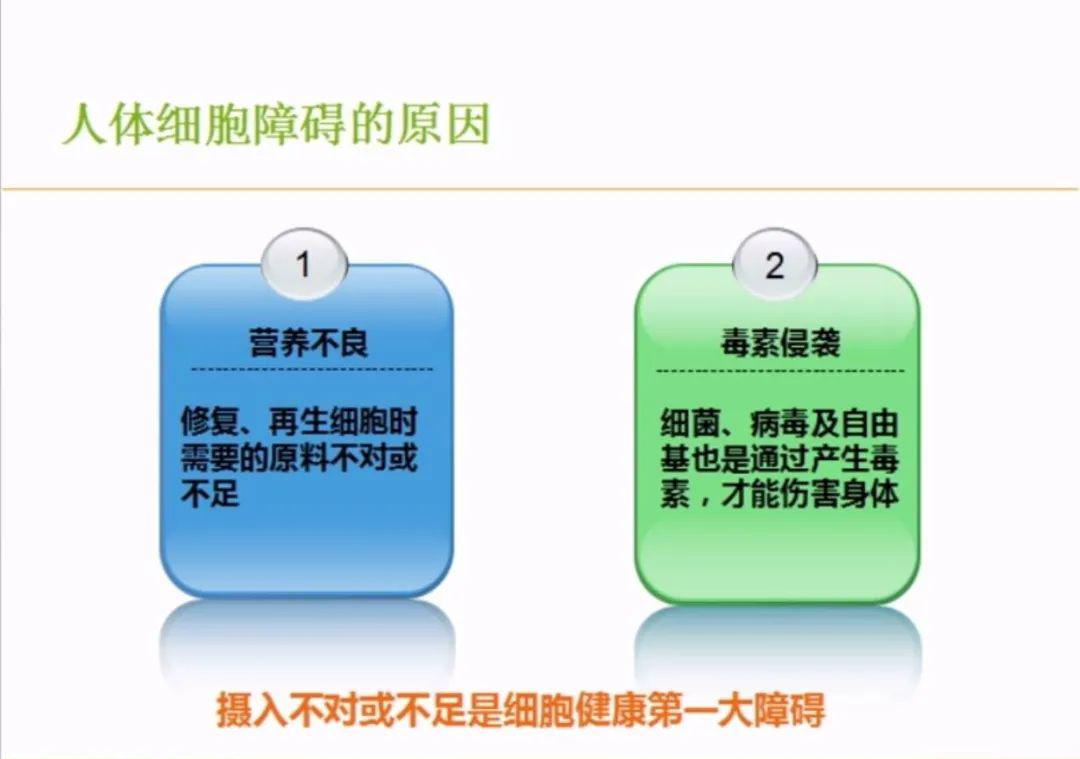 人体细胞障碍的原因

1

营养不良

修复、再生细胞时需要的原料不对或不足

2

毒素侵袭

细菌、病毒及自由基也是通过产生毒素，才能伤害身体

摄入不对或不足是细胞健康第一大障碍